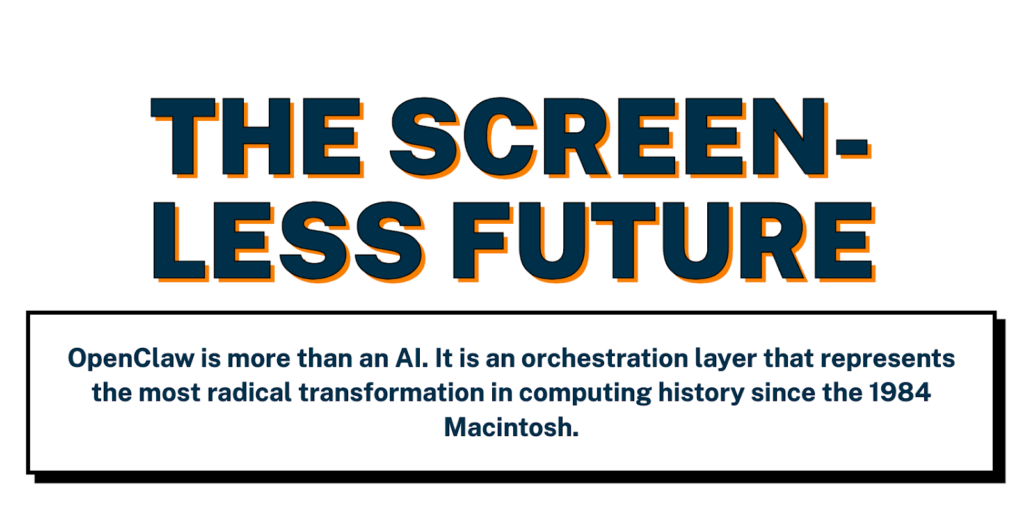 THE SCREENLESS FUTURE

OpenClaw is more than an AI. It is an orchestration layer that represents the most radical transformation in computing history since the 1984 Macintosh.